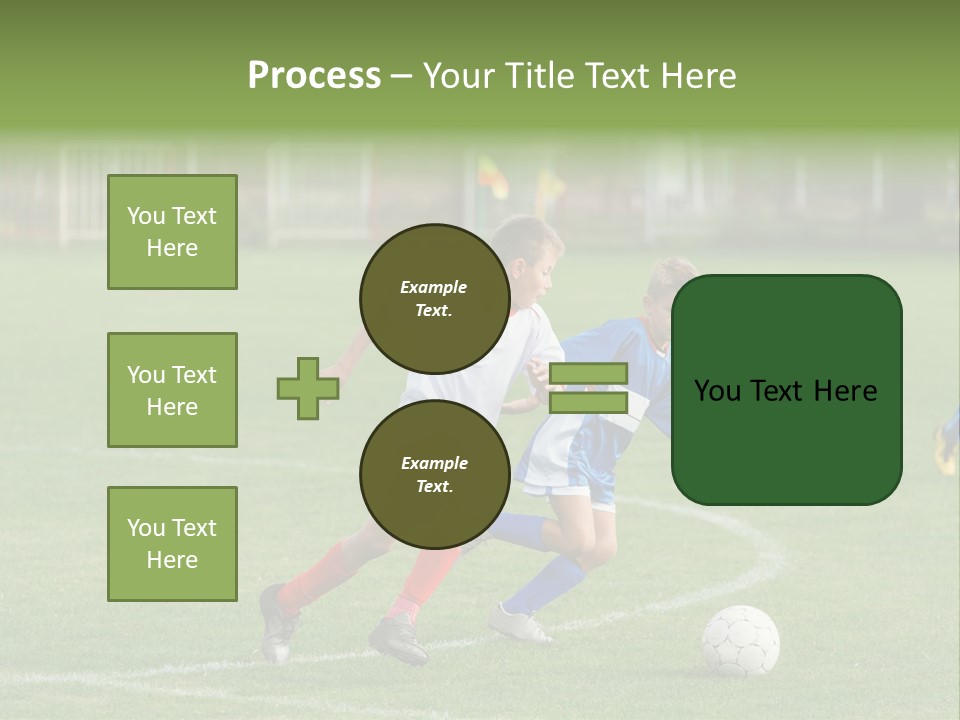 Process – Your Title Text Here

You Text Here

You Text Here

You Text Here

Example Text.

Example Text.

You Text Here